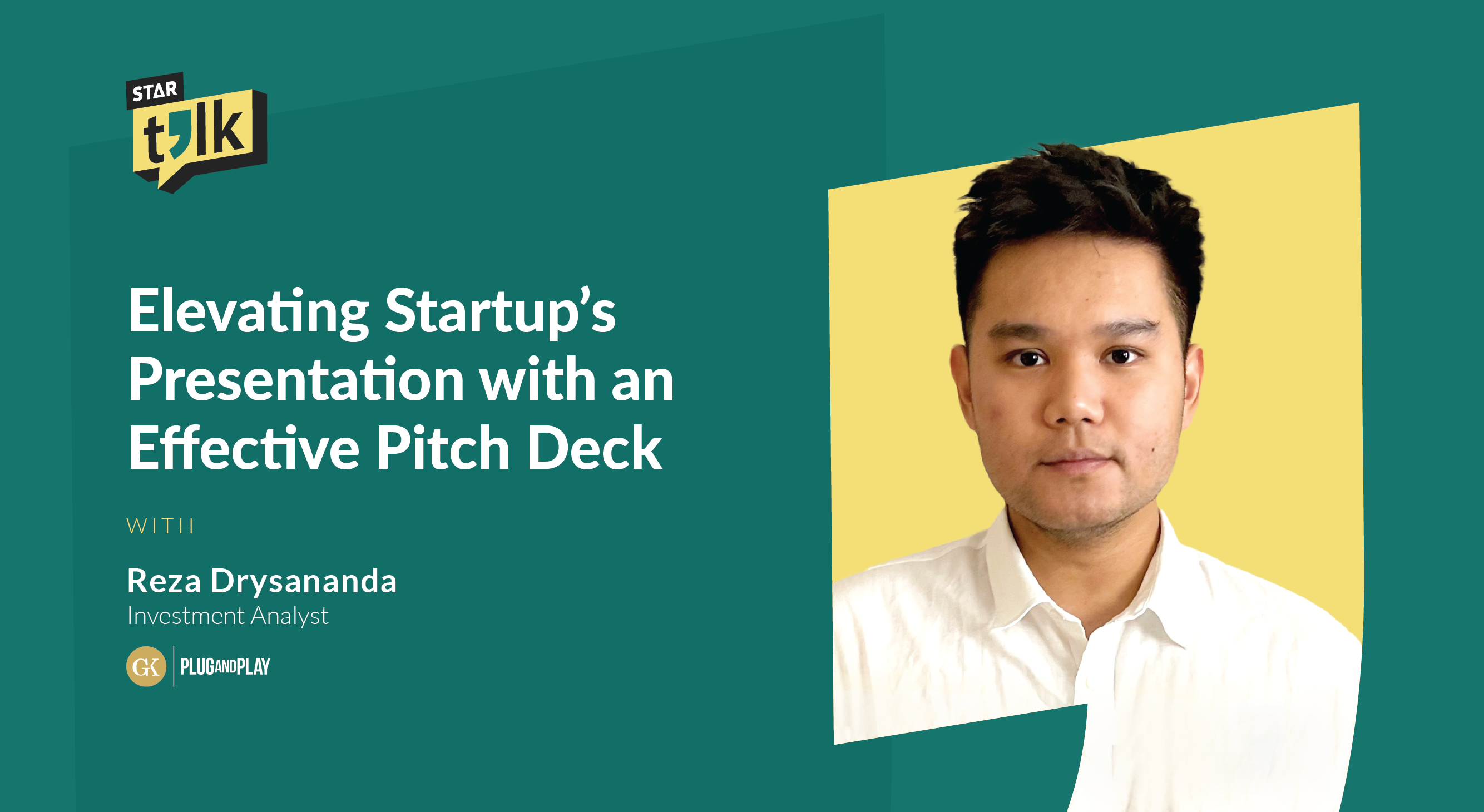 STAR talk

Elevating Startup's Presentation with an Effective Pitch Deck

WITH

Reza Drysananda
Investment Analyst

GK PLUGANDPLAY